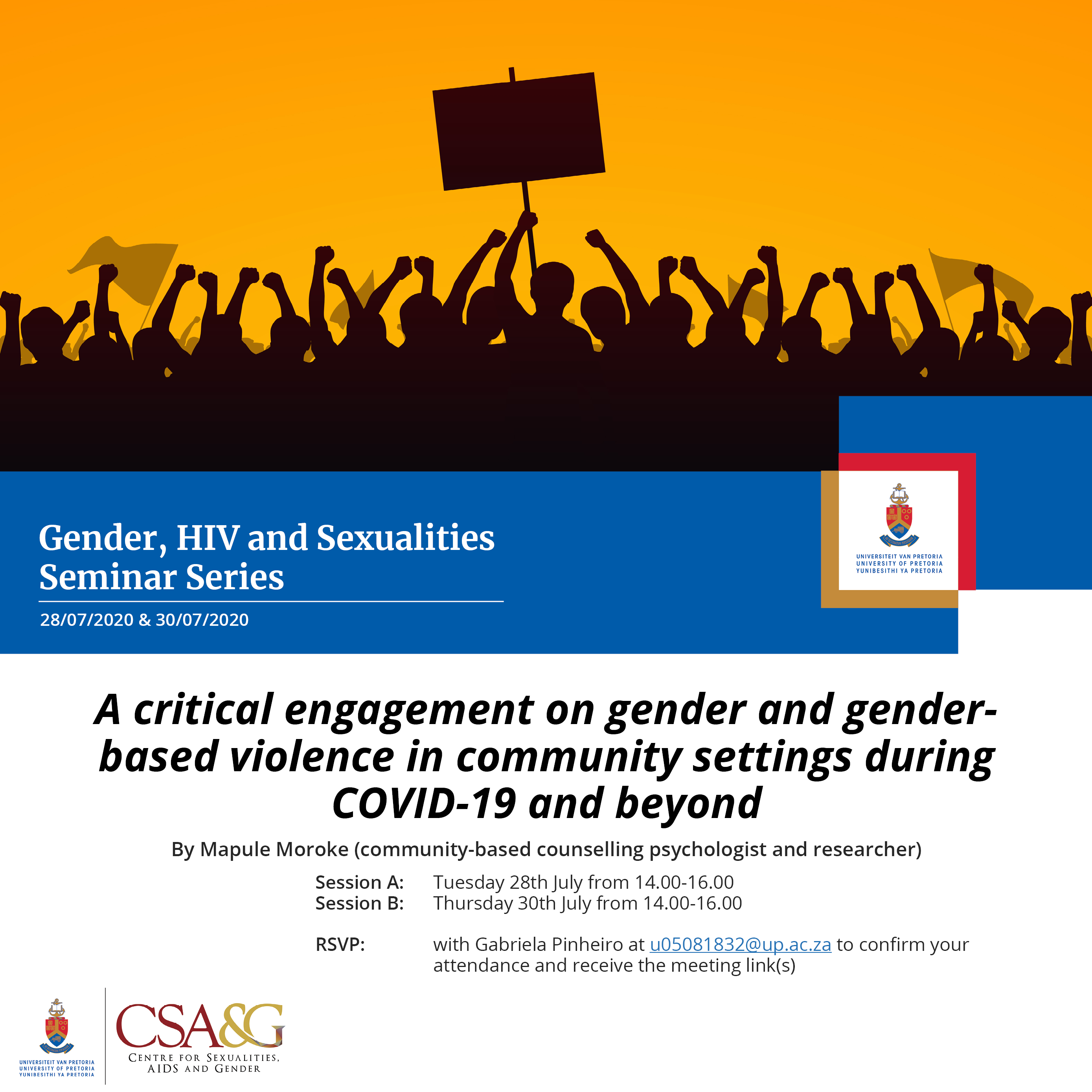 Gender, HIV and Sexualities Seminar Series

28/07/2020 & 30/07/2020

UNIVERSITEIT VAN PRETORIA
UNIVERSITY OF PRETORIA
YUNIBESITHI YA PRETORIA

A critical engagement on gender and gender-based violence in community settings during COVID-19 and beyond

By Mapule Moroke (community-based counselling psychologist and researcher)

Session A: Tuesday 28th July from 14.00-16.00
Session B: Thursday 30th July from 14.00-16.00

RSVP: with Gabriela Pinheiro at u05081832@up.ac.za to confirm your attendance and receive the meeting link(s)

UNIVERSITEIT VAN PRETORIA
UNIVERSITY OF PRETORIA
YUNIBESITHI YA PRETORIA

CSA&G
CENTRE FOR SEXUALITIES, AIDS AND GENDER